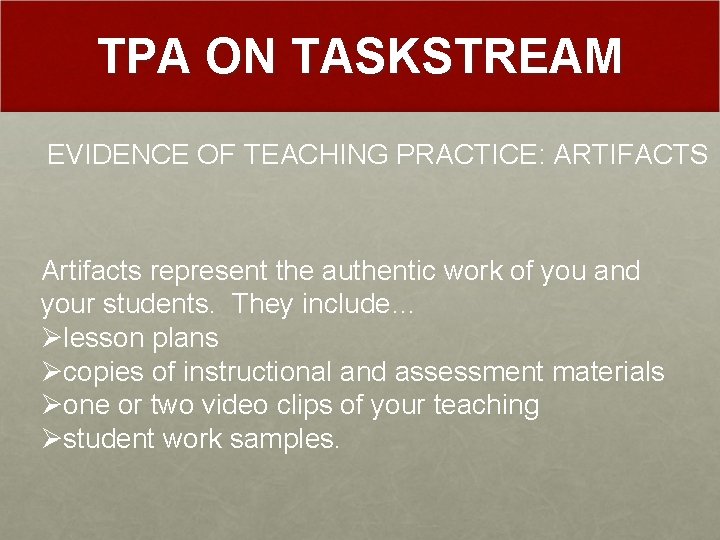 TPA ON TASKSTREAM

EVIDENCE OF TEACHING PRACTICE: ARTIFACTS

Artifacts represent the authentic work of you and your students. They include…
➢lesson plans
➢copies of instructional and assessment materials
➢one or two video clips of your teaching
➢student work samples.